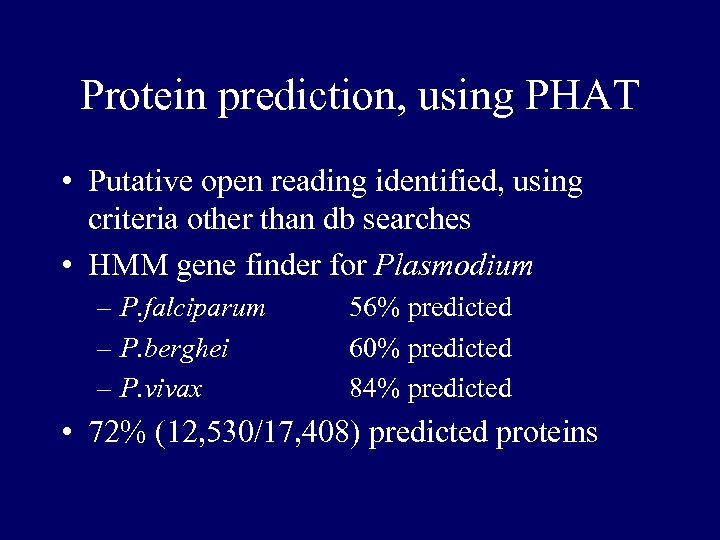 Protein prediction, using PHAT

• Putative open reading identified, using criteria other than db searches
• HMM gene finder for Plasmodium
– P.falciparum 56% predicted
– P.berghei 60% predicted
– P.vivax 84% predicted
• 72% (12,530/17,408) predicted proteins